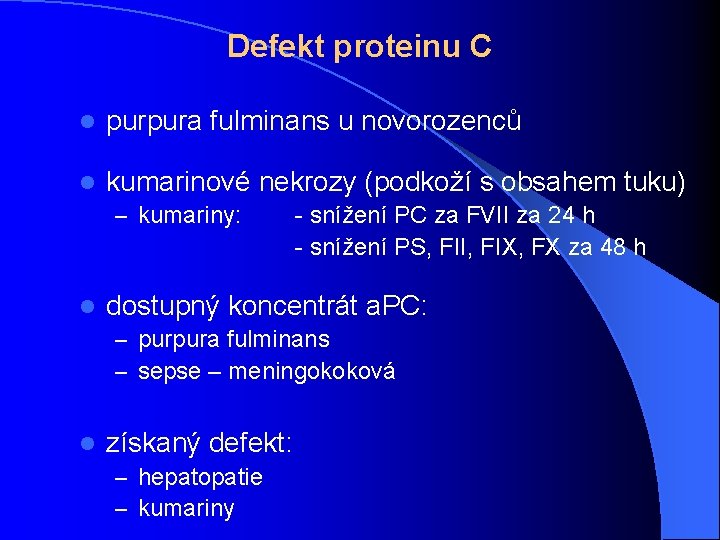 Defekt proteinu C

- purpura fulminans u novorozenců
- kumarinové nekrozy (podkoží s obsahem tuku)
  – kumariny: - snížení PC za FVII za 24 h
  - snížení PS, FII, FIX, FX za 48 h
- dostupný koncentrát aPC:
  – purpura fulminans
  – sepse – meningokoková
- získaný defekt:
  – hepatopatie
  – kumariny